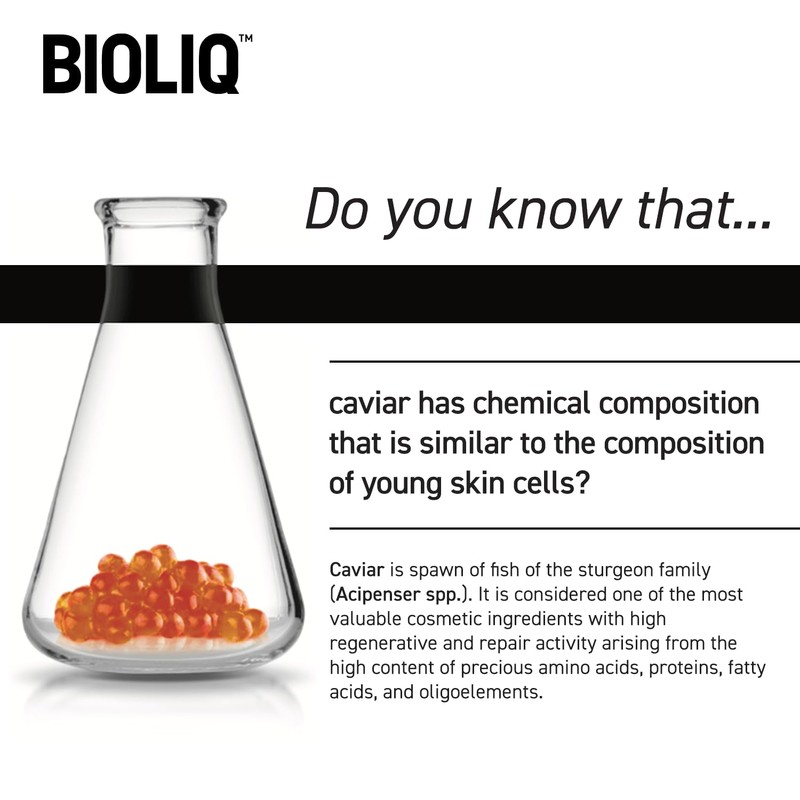 BIOLIQ™

Do you know that...

caviar has chemical composition that is similar to the composition of young skin cells?

Caviar is spawn of fish of the sturgeon family (Acipenser spp.). It is considered one of the most valuable cosmetic ingredients with high regenerative and repair activity arising from the high content of precious amino acids, proteins, fatty acids, and oligoelements.